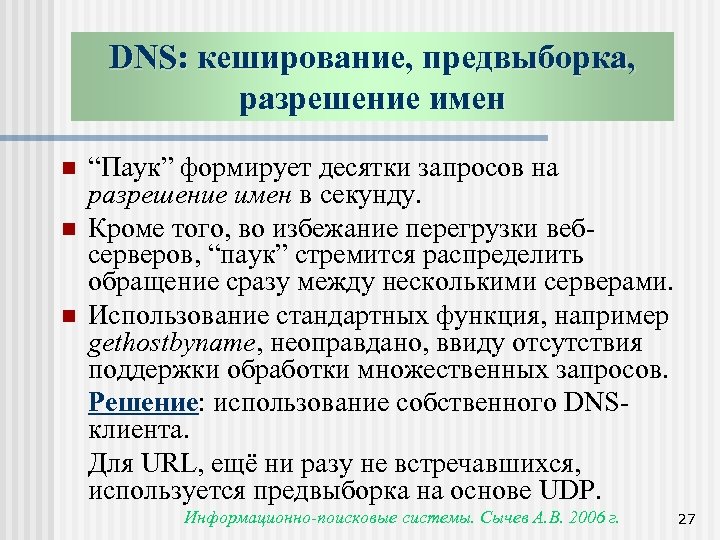 DNS: кеширование, предвыборка, разрешение имен

“Паук” формирует десятки запросов на разрешение имен в секунду.

Кроме того, во избежание перегрузки веб-серверов, “паук” стремится распределить обращение сразу между несколькими серверами.

Использование стандартных функция, например gethostbyname, неоправдано, ввиду отсутствия поддержки обработки множественных запросов.

Решение: использование собственного DNS-клиента.

Для URL, ещё ни разу не встречавшихся, используется предвыборка на основе UDP.

Информационно-поисковые системы. Сычев А.В. 2006 г.

27